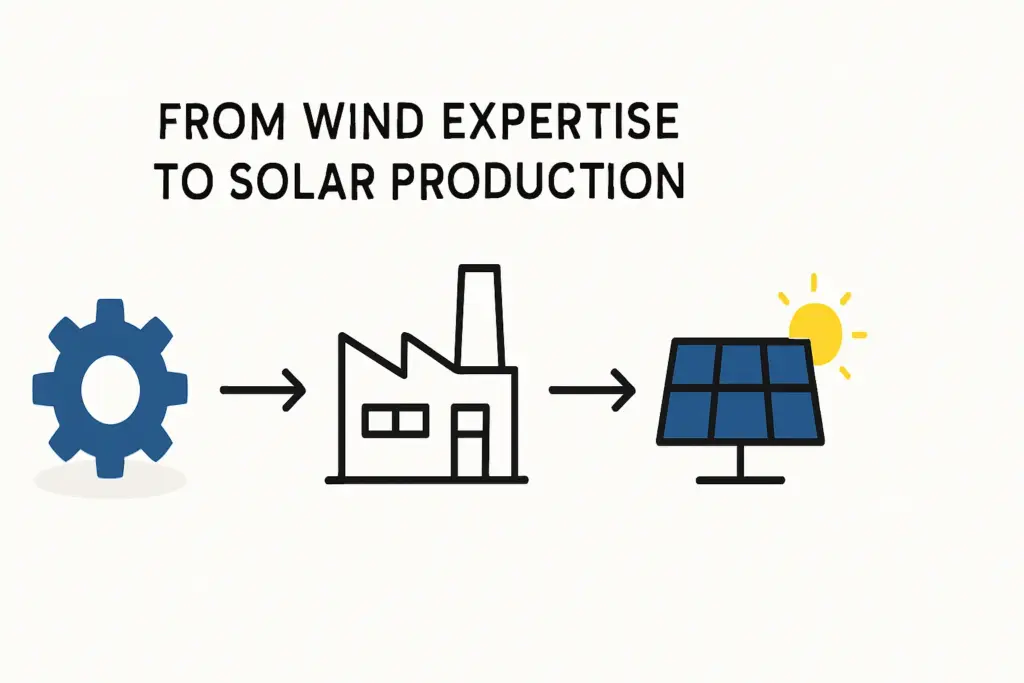 FROM WIND EXPERTISE TO SOLAR PRODUCTION